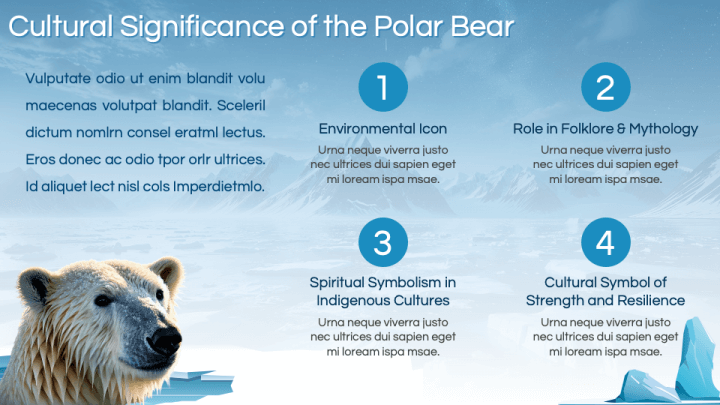 Cultural Significance of the Polar Bear

Vulputate odio ut enim blandit volu maecenas volutpat blandit. Sceleril dictum nomlrn consel eratml lectus. Eros donec ac odio tpor orlr ultrices. Id aliquet lect nisl cols Imperdietmlo.

1

Environmental Icon

Urna neque viverra justo nec ultrices dui sapien eget mi loream ispa msae.

2

Role in Folklore & Mythology

Urna neque viverra justo nec ultrices dui sapien eget mi loream ispa msae.

3

Spiritual Symbolism in Indigenous Cultures

Urna neque viverra justo nec ultrices dui sapien eget mi loream ispa msae.

4

Cultural Symbol of Strength and Resilience

Urna neque viverra justo nec ultrices dui sapien eget mi loream ispa msae.